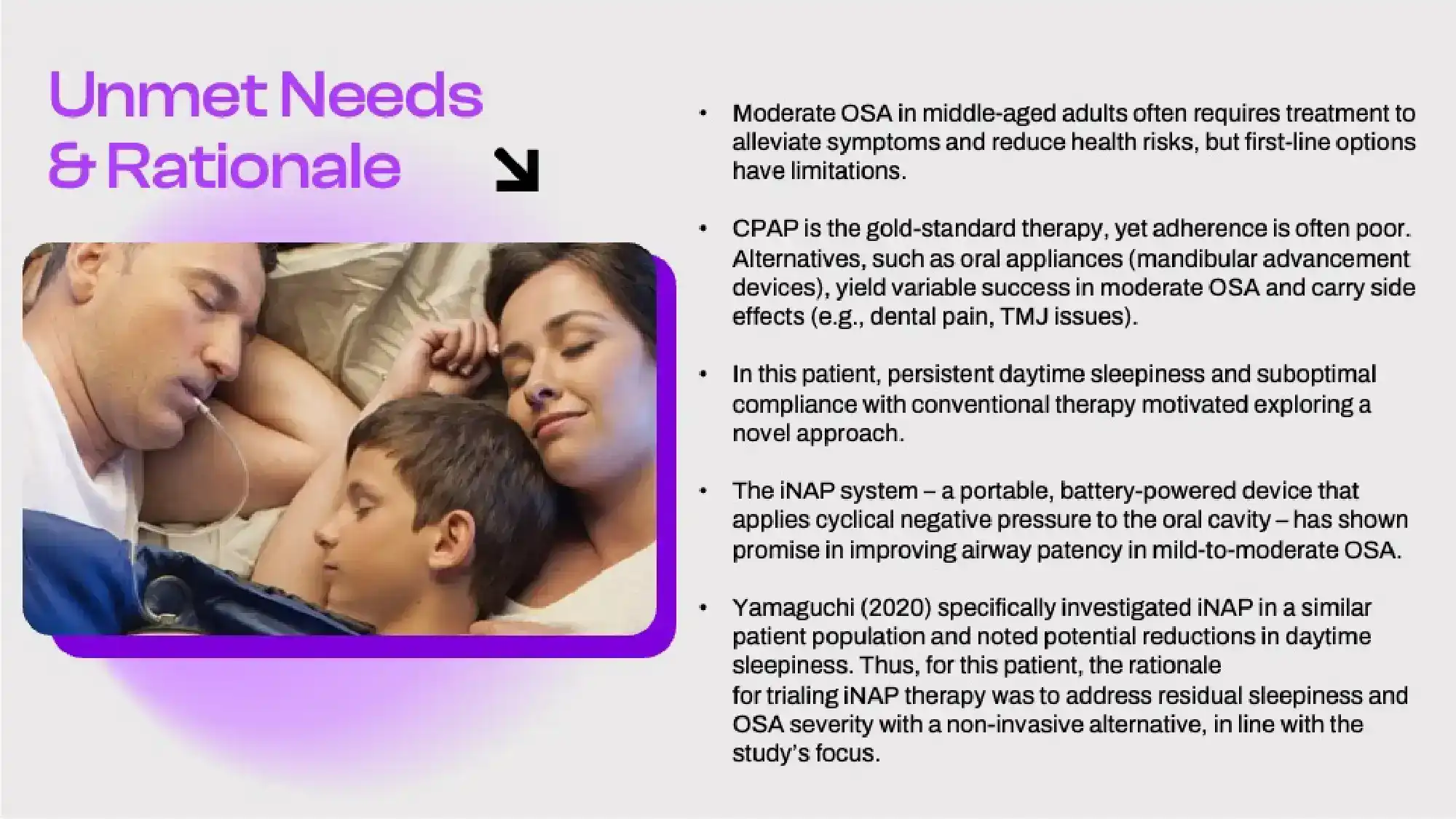 Unmet Needs & Rationale

• Moderate OSA in middle-aged adults often requires treatment to alleviate symptoms and reduce health risks, but first-line options have limitations.

• CPAP is the gold-standard therapy, yet adherence is often poor. Alternatives, such as oral appliances (mandibular advancement devices), yield variable success in moderate OSA and carry side effects (e.g., dental pain, TMJ issues).

• In this patient, persistent daytime sleepiness and suboptimal compliance with conventional therapy motivated exploring a novel approach.

• The iNAP system – a portable, battery-powered device that applies cyclical negative pressure to the oral cavity – has shown promise in improving airway patency in mild-to-moderate OSA.

• Yamaguchi (2020) specifically investigated iNAP in a similar patient population and noted potential reductions in daytime sleepiness. Thus, for this patient, the rationale for trialing iNAP therapy was to address residual sleepiness and OSA severity with a non-invasive alternative, in line with the study's focus.